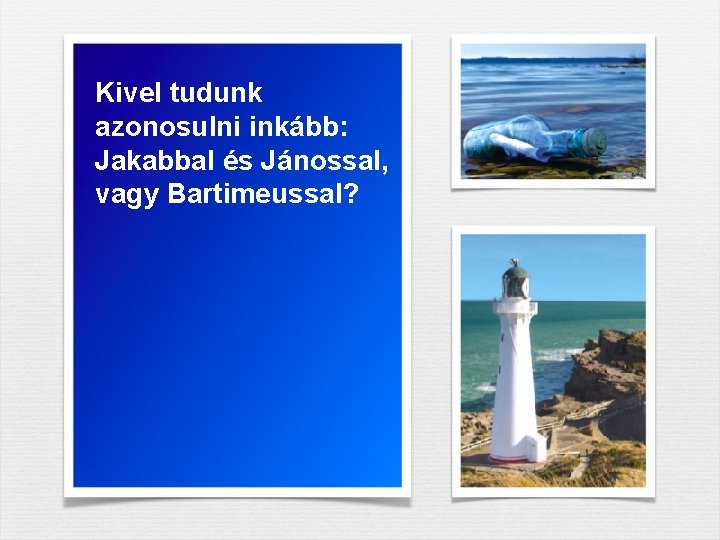 Kivel tudunk azonosulni inkább: Jakabbal és Jánossal, vagy Bartimeussal?